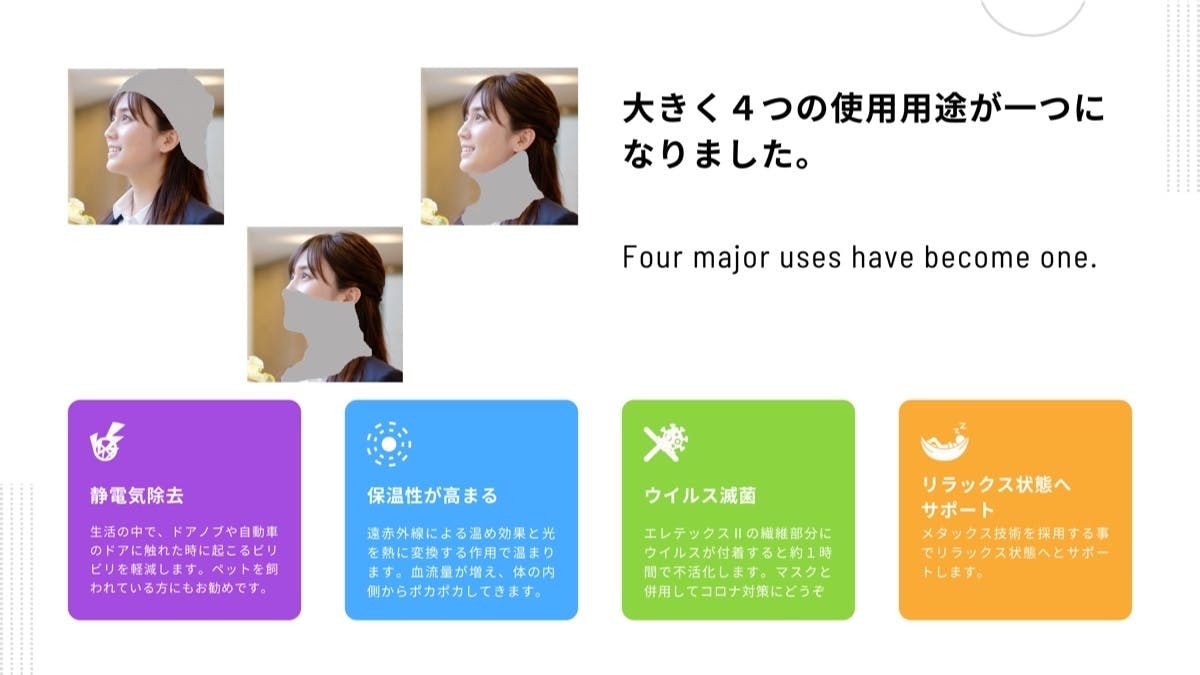 大きく４つの使用用途が一つになりました。

Four major uses have become one.

静電気除去

生活の中で、ドアノブや自動車のドアに触れた時に起こるビリビリを軽減します。ペットを飼われている方にもお勧めです。

保温性が高まる

遠赤外線による温め効果と光を熱に変換する作用で温まります。血流量が増え、体の内側からポカポカしてきます。

ウイルス滅菌

エレテックスⅡの繊維部分にウイルスが付着すると約１時間で不活化します。マスクと併用してコロナ対策にどうぞ

リラックス状態へサポート

メタックス技術を採用する事でリラックス状態へとサポートします。